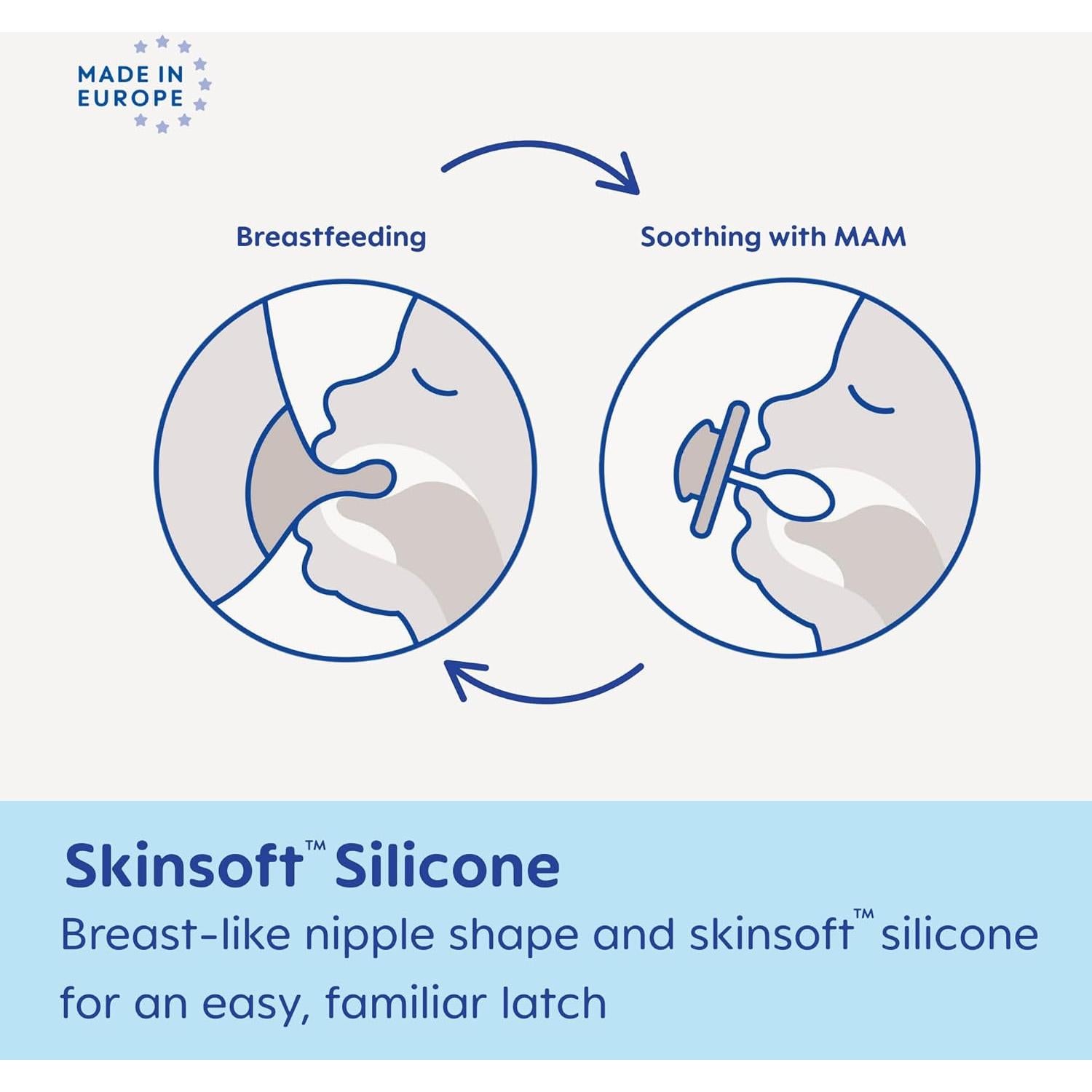 MADE IN EUROPE

Breastfeeding

Soothing with MAM

Skinsoft™ Silicone

Breast-like nipple shape and skinsoft™ silicone for an easy, familiar latch